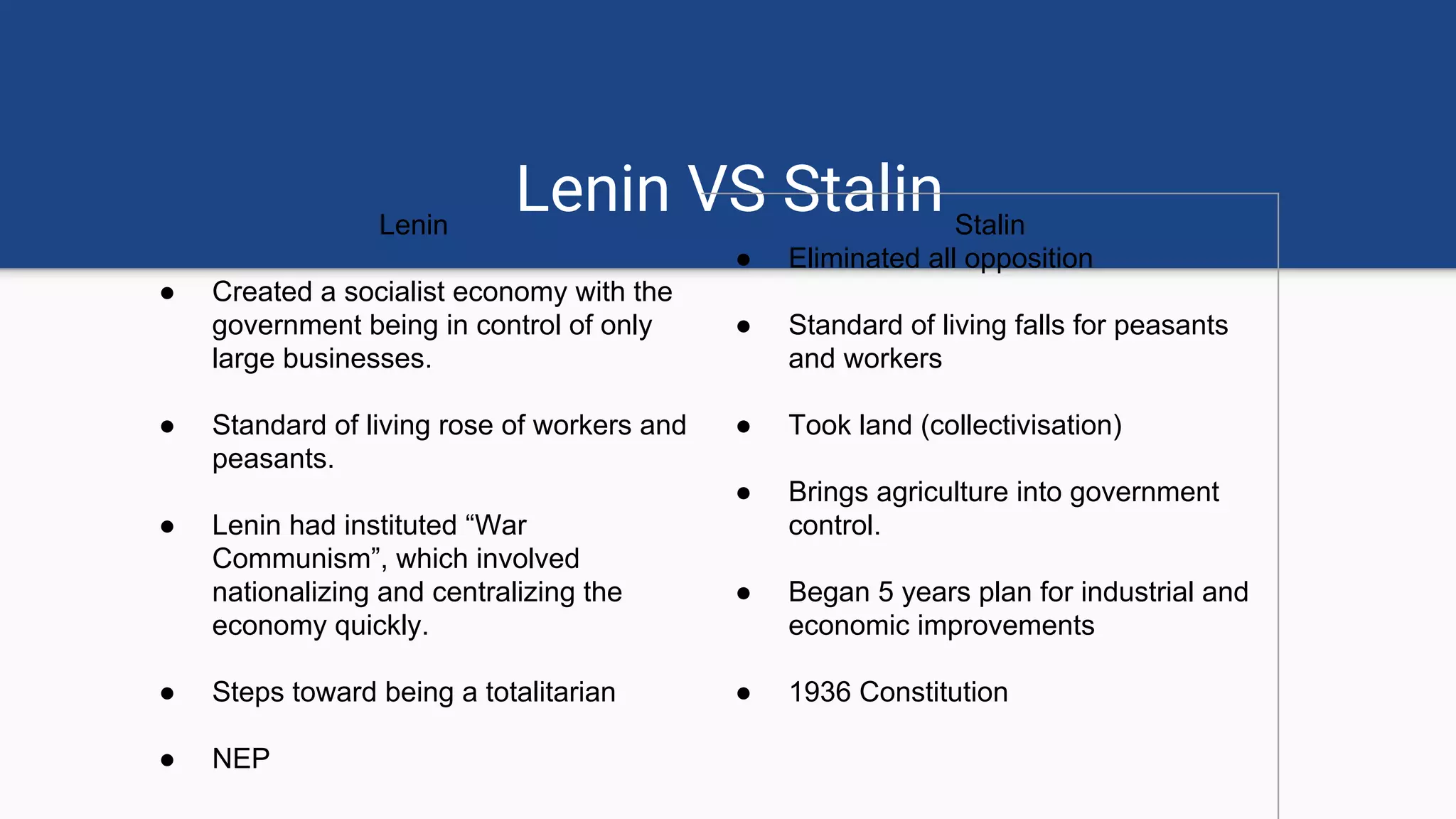 Lenin VS Stalin

Lenin

- Created a socialist economy with the government being in control of only large businesses.
- Standard of living rose of workers and peasants.
- Lenin had instituted “War Communism”, which involved nationalizing and centralizing the economy quickly.
- Steps toward being a totalitarian
- NEP

Stalin

- Eliminated all opposition
- Standard of living falls for peasants and workers
- Took land (collectivisation)
- Brings agriculture into government control.
- Began 5 years plan for industrial and economic improvements
- 1936 Constitution